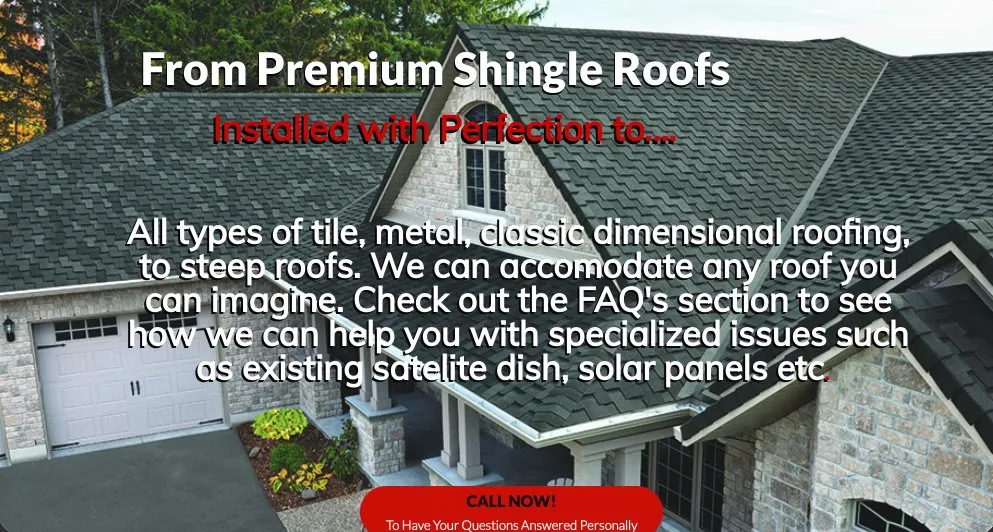 From Premium Shingle Roofs

Installed with Perfection to....

All types of tile, metal, classic dimensional roofing, to steep roofs. We can accomodate any roof you can imagine. Check out the FAQ's section to see how we can help you with specialized issues such as existing satelite dish, solar panels etc.

CALL NOW!
To Have Your Questions Answered Personally